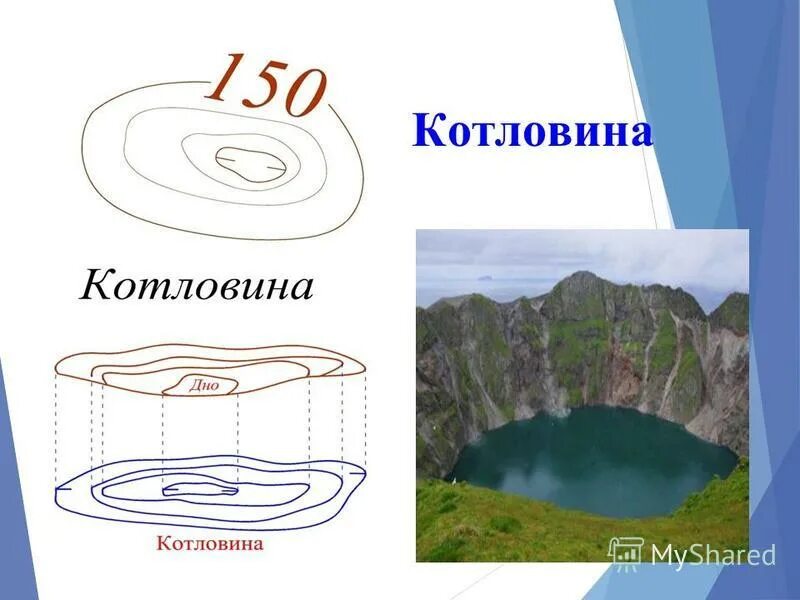 150

Котловина

Котловина

Дно

Котловина

MyShared